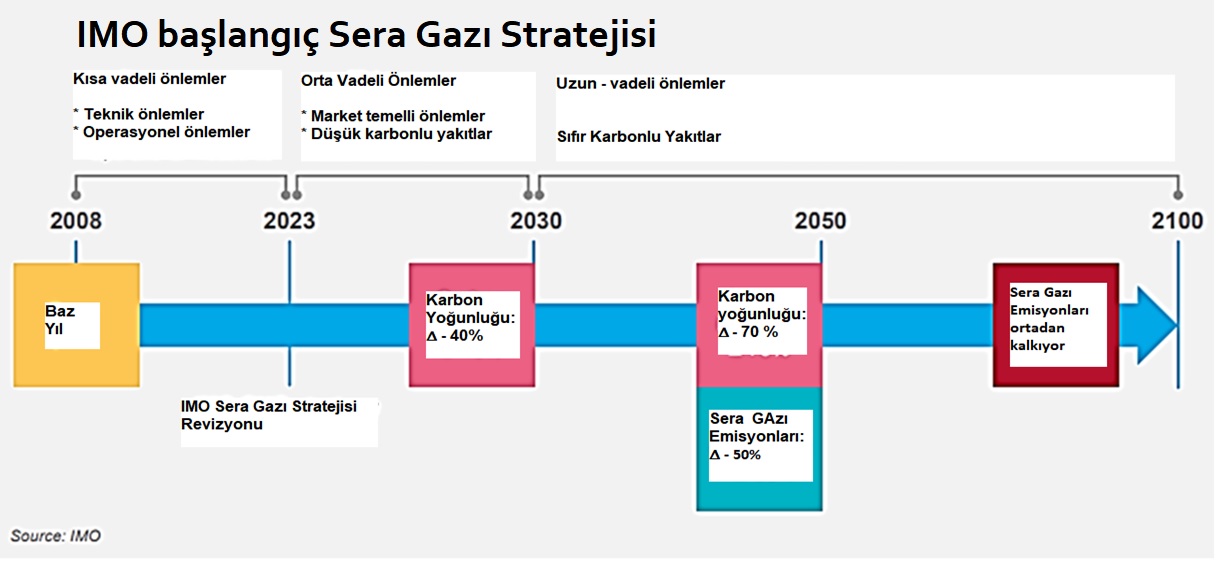 IMO başlangıç Sera Gazı Stratejisi

Kısa vadeli önlemler

* Teknik önlemler
* Operasyonel önlemler

Orta Vadeli Önlemler

* Market temelli önlemler
* Düşük karbonlu yakıtlar

Uzun - vadeli önlemler

Sıfır Karbonlu Yakıtlar

2008

2023

2030

2050

2100

Baz Yıl

Karbon Yoğunluğu: Δ - 40%

Karbon yoğunluğu: Δ - 70 %

Sera Gazı Emisyonları ortadan kalkıyor

IMO Sera Gazı Stratejisi Revizyonu

Sera GAzı Emisyonları: Δ - 50%

Source: IMO